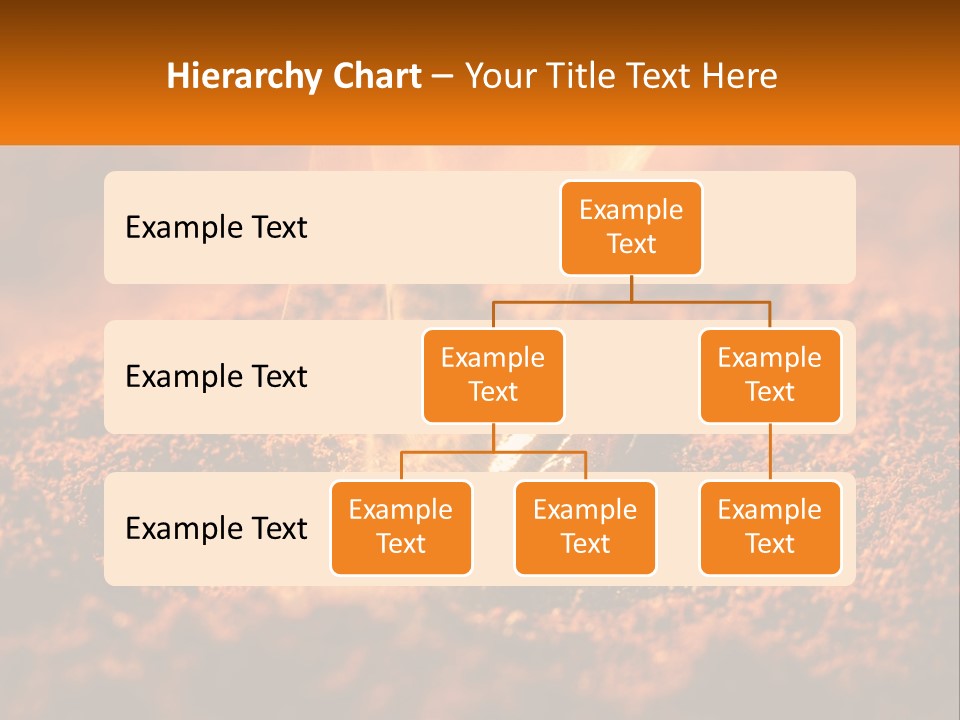 Hierarchy Chart – Your Title Text Here

Example Text

Example Text

Example Text

Example Text

Example Text

Example Text

Example Text

Example Text

Example Text